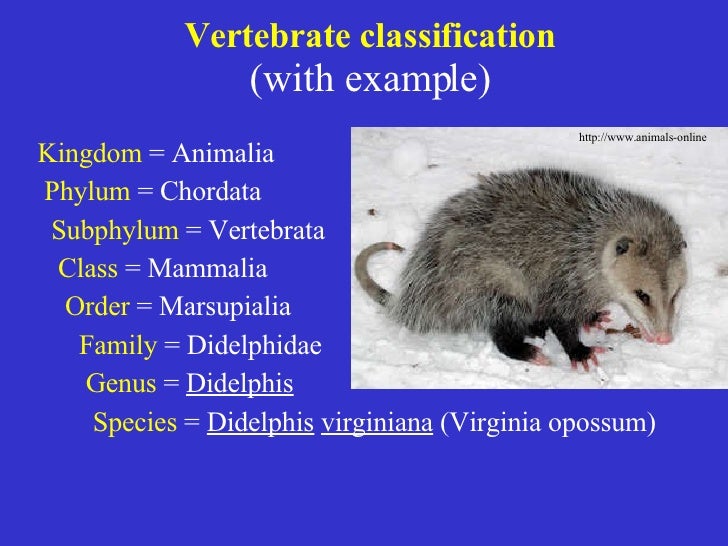 Vertebrate classification
(with example)

http://www.animals-online

Kingdom = Animalia
Phylum = Chordata
Subphylum = Vertebrata
Class = Mammalia
Order = Marsupialia
Family = Didelphidae
Genus = Didelphis
Species = Didelphis virginiana (Virginia opossum)